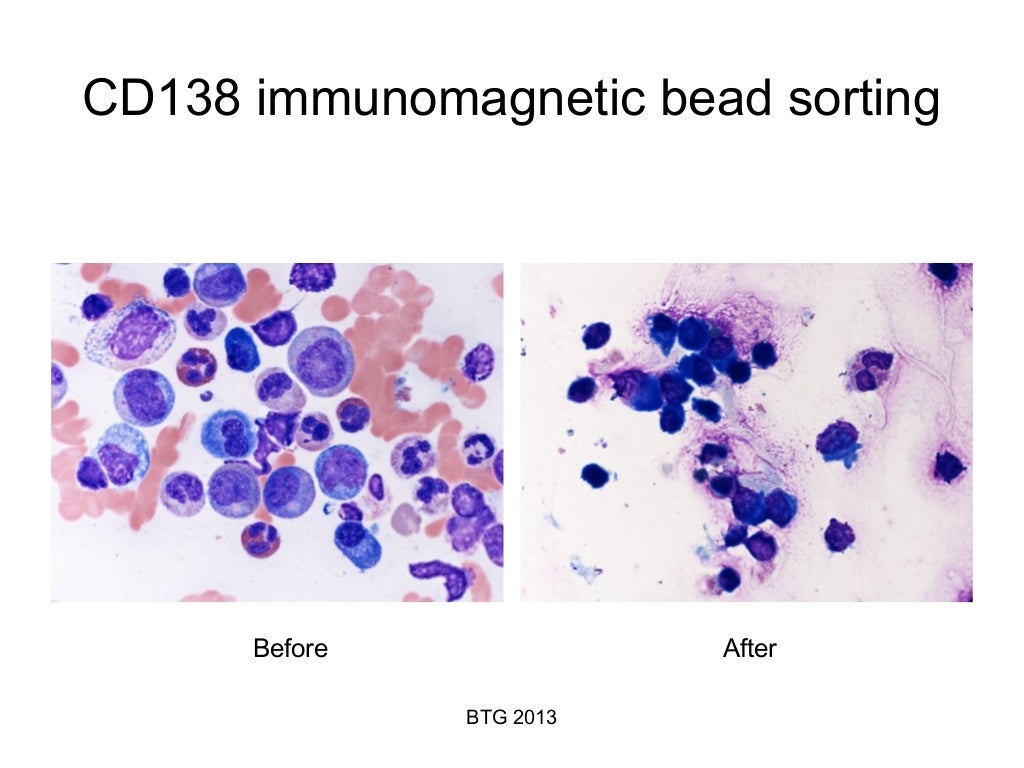 CD138 immunomagnetic bead sorting

Before

After

BTG 2013